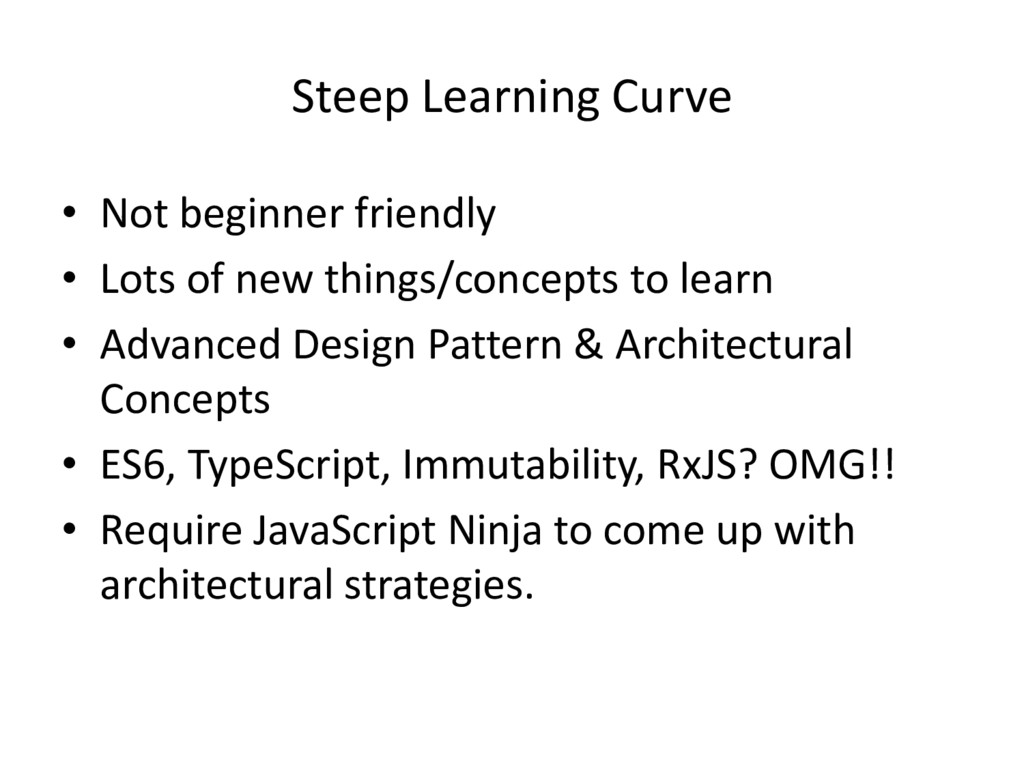 Steep Learning Curve

• Not beginner friendly
• Lots of new things/concepts to learn
• Advanced Design Pattern & Architectural Concepts
• ES6, TypeScript, Immutability, RxJS? OMG!!
• Require JavaScript Ninja to come up with architectural strategies.